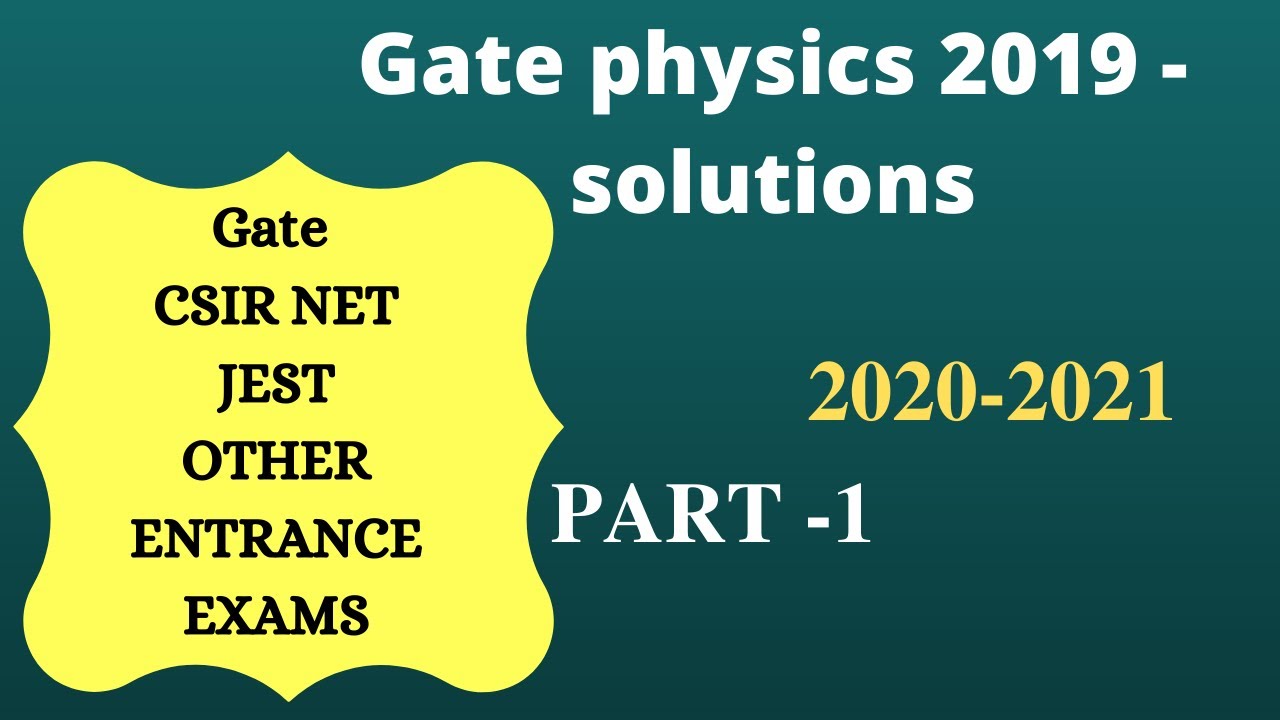 Gate physics 2019 - solutions

Gate
CSIR NET
JEST
OTHER
ENTRANCE
EXAMS

2020-2021

PART -1